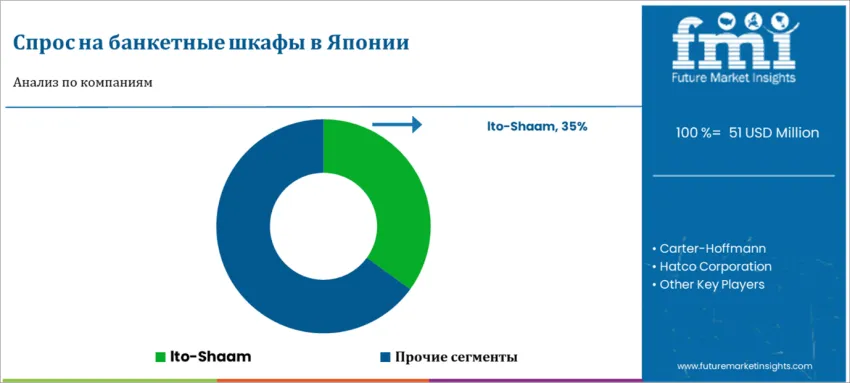 Спрос на банкетные шкафы в Японии

Анализ по компаниям

Ito-Shaam, 35%

Ito-Shaam

Прочие сегменты

fmi
Future Market Insights

100 %= 51 USD Million

• Carter-Hoffmann
• Hatco Corporation
• Other Key Players

www.futuremarketinsights.com